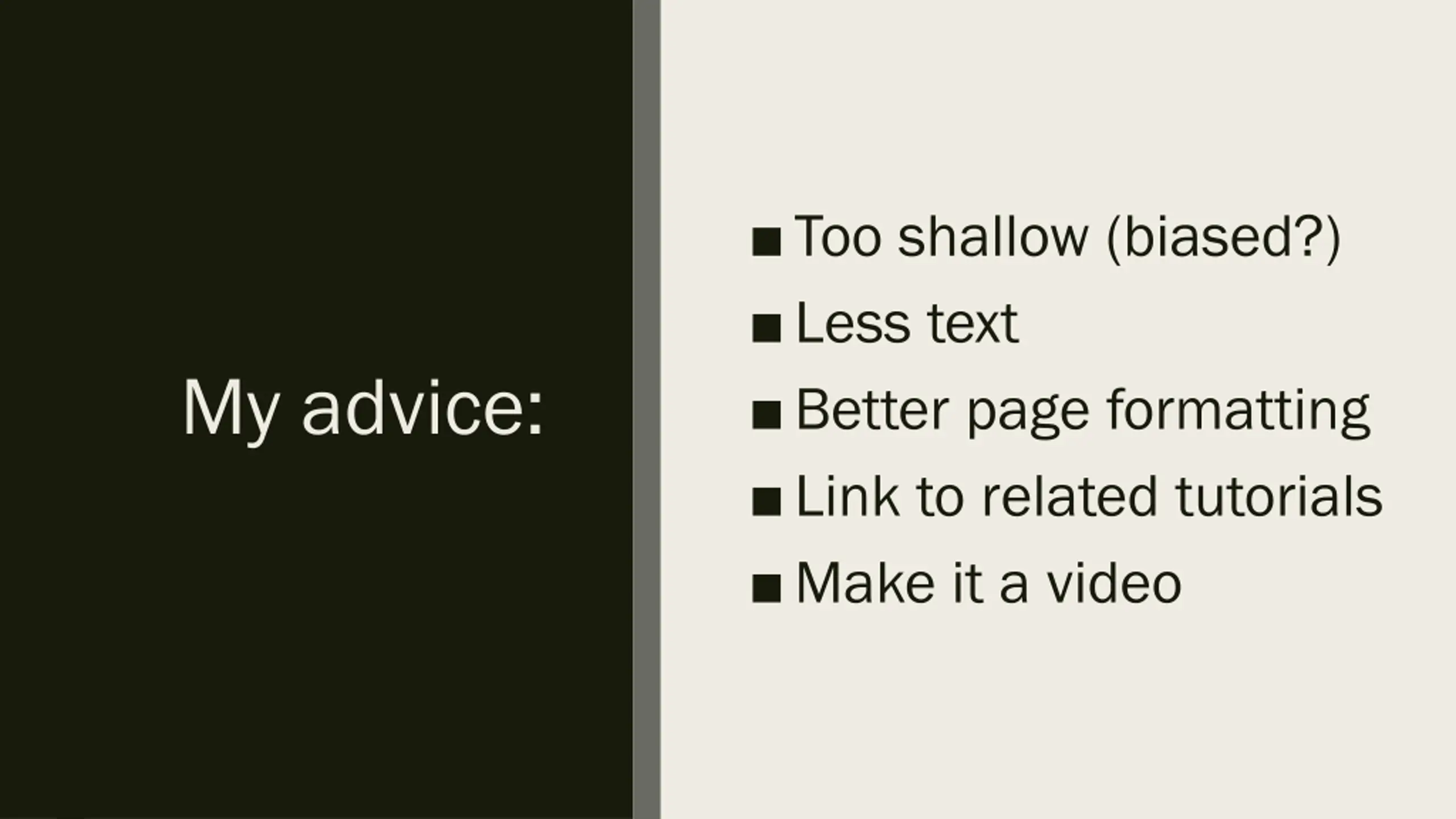 My advice:

■ Too shallow (biased?)
■ Less text
■ Better page formatting
■ Link to related tutorials
■ Make it a video